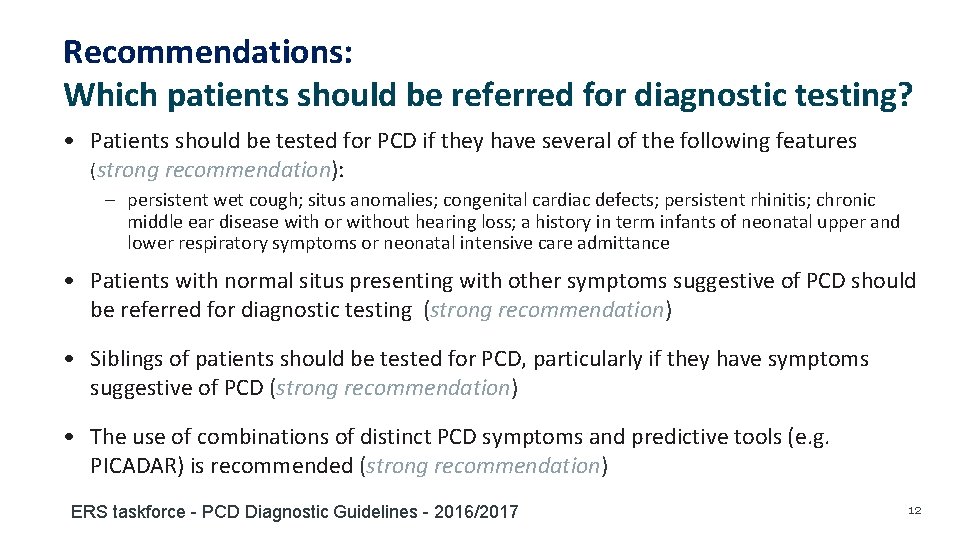 Recommendations:
Which patients should be referred for diagnostic testing?

• Patients should be tested for PCD if they have several of the following features (strong recommendation):

– persistent wet cough; situs anomalies; congenital cardiac defects; persistent rhinitis; chronic middle ear disease with or without hearing loss; a history in term infants of neonatal upper and lower respiratory symptoms or neonatal intensive care admittance

• Patients with normal situs presenting with other symptoms suggestive of PCD should be referred for diagnostic testing (strong recommendation)

• Siblings of patients should be tested for PCD, particularly if they have symptoms suggestive of PCD (strong recommendation)

• The use of combinations of distinct PCD symptoms and predictive tools (e.g. PICADAR) is recommended (strong recommendation)

ERS taskforce - PCD Diagnostic Guidelines - 2016/2017

12